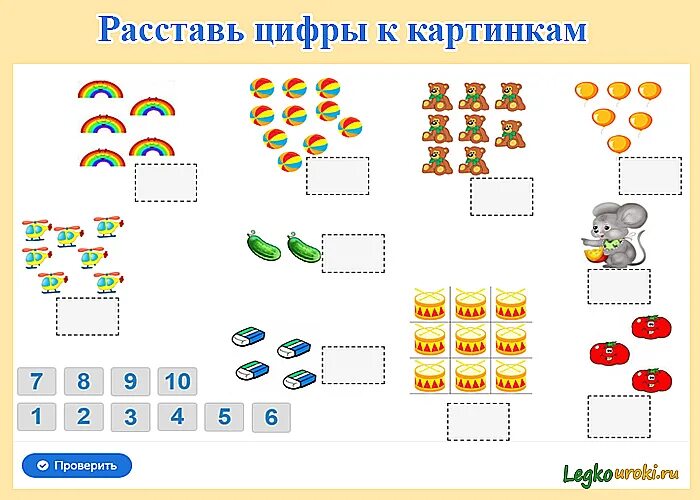 Расставь цифры к картинкам

7 8 9 10
1 2 3 4 5 6

Проверить

Legkouroki.ru